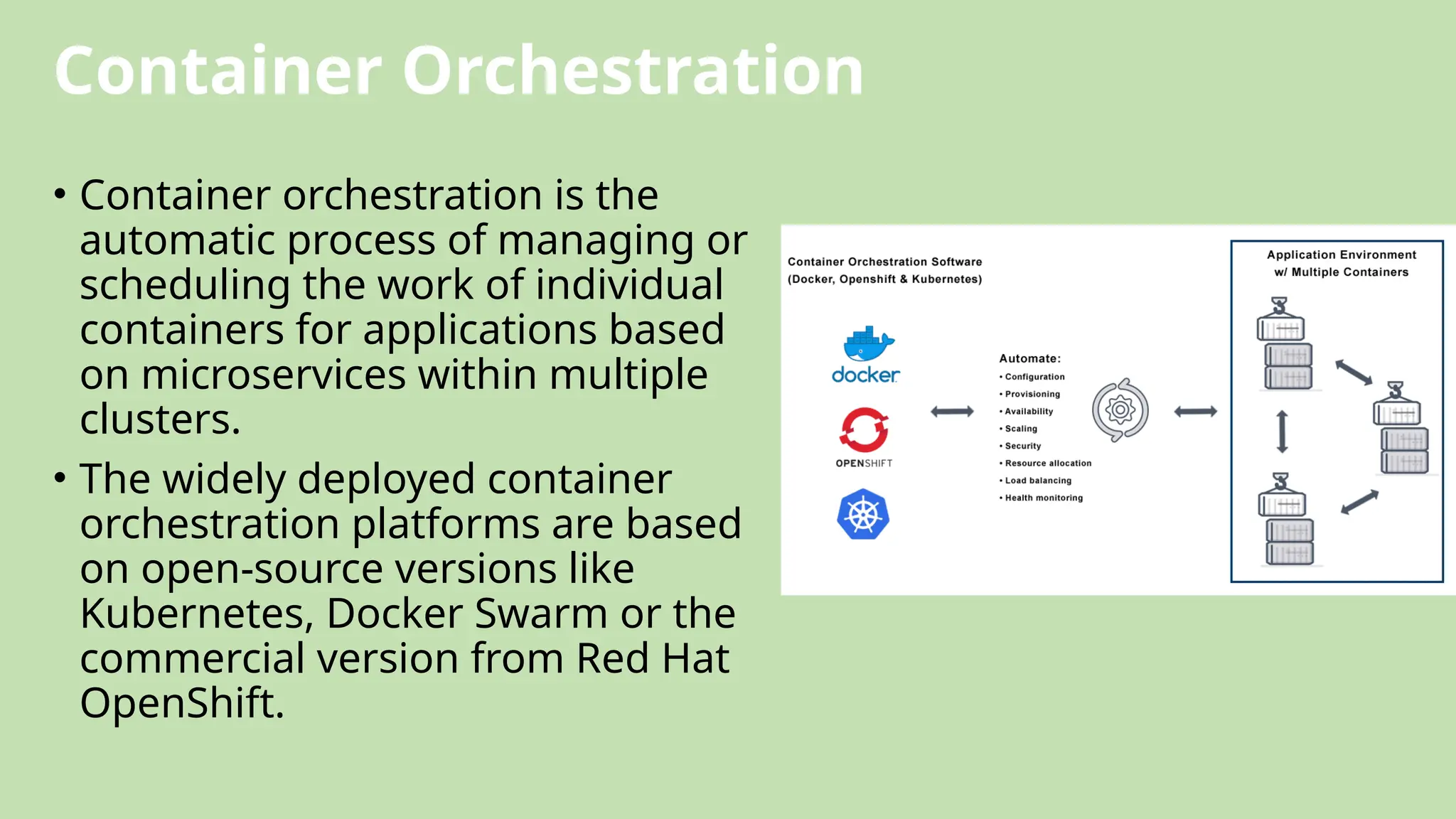 Container Orchestration

• Container orchestration is the automatic process of managing or scheduling the work of individual containers for applications based on microservices within multiple clusters.

• The widely deployed container orchestration platforms are based on open-source versions like Kubernetes, Docker Swarm or the commercial version from Red Hat OpenShift.

Container Orchestration Software (Docker, Openshift & Kubernetes)

docker

OPENSHIFT

Automate:
• Configuration
• Provisioning
• Availability
• Scaling
• Security
• Resource allocation
• Load balancing
• Health monitoring

Application Environment w/ Multiple Containers